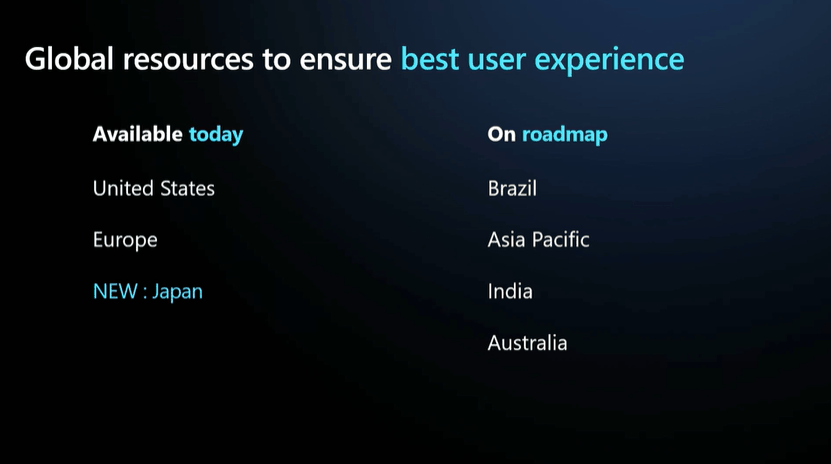 Global resources to ensure best user experience

Available today

United States

Europe

NEW : Japan

On roadmap

Brazil

Asia Pacific

India

Australia